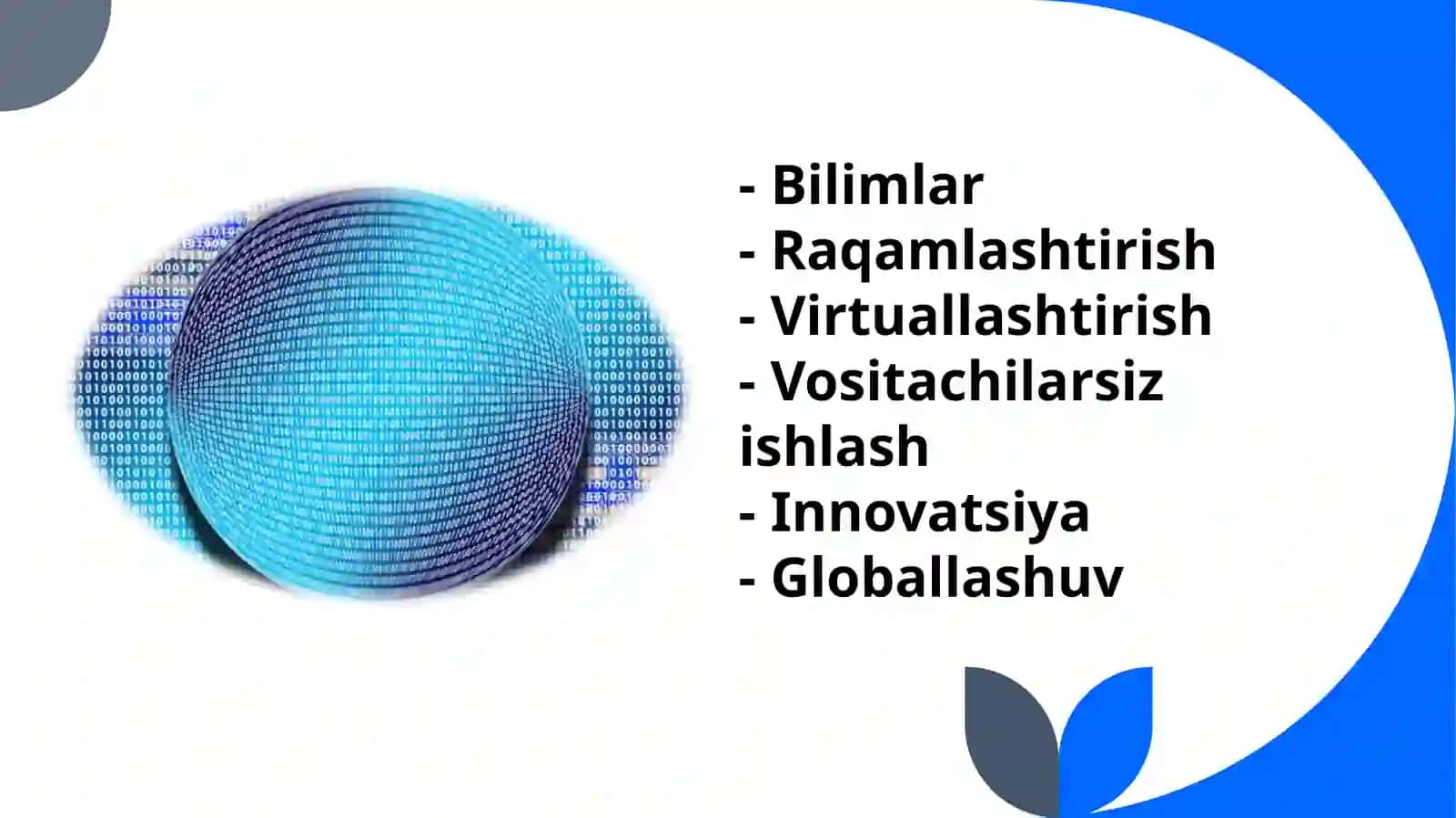 - Bilimlar
- Raqamlashtirish
- Virtuallashtirish
- Vositachilarsiz ishlash
- Innovatsiya
- Globallashuv